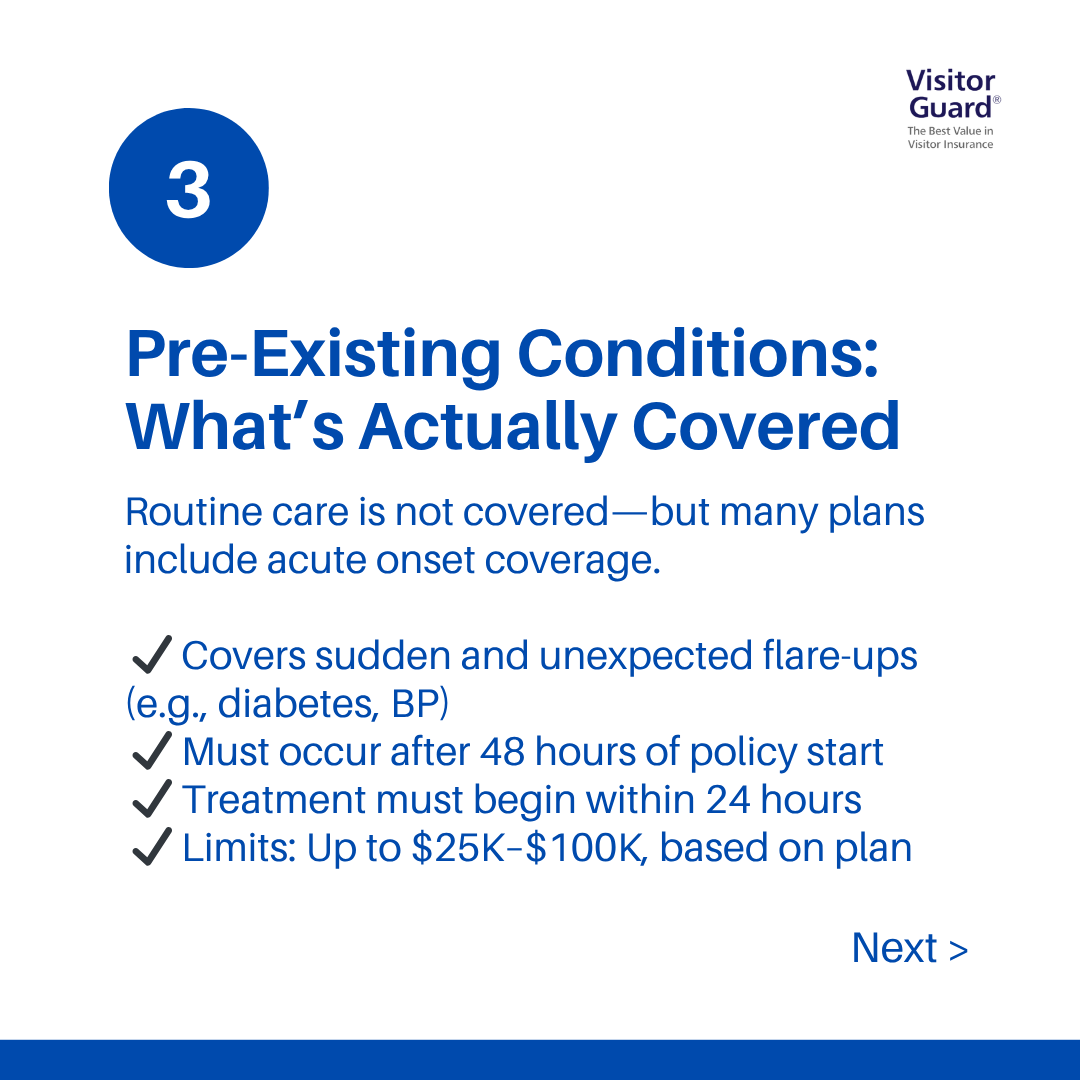 Visitor Guard®
The Best Value in Visitor Insurance

3

Pre-Existing Conditions: What's Actually Covered

Routine care is not covered—but many plans include acute onset coverage.

✔ Covers sudden and unexpected flare-ups (e.g., diabetes, BP)
✔ Must occur after 48 hours of policy start
✔ Treatment must begin within 24 hours
✔ Limits: Up to \$25K–\$100K, based on plan

Next >